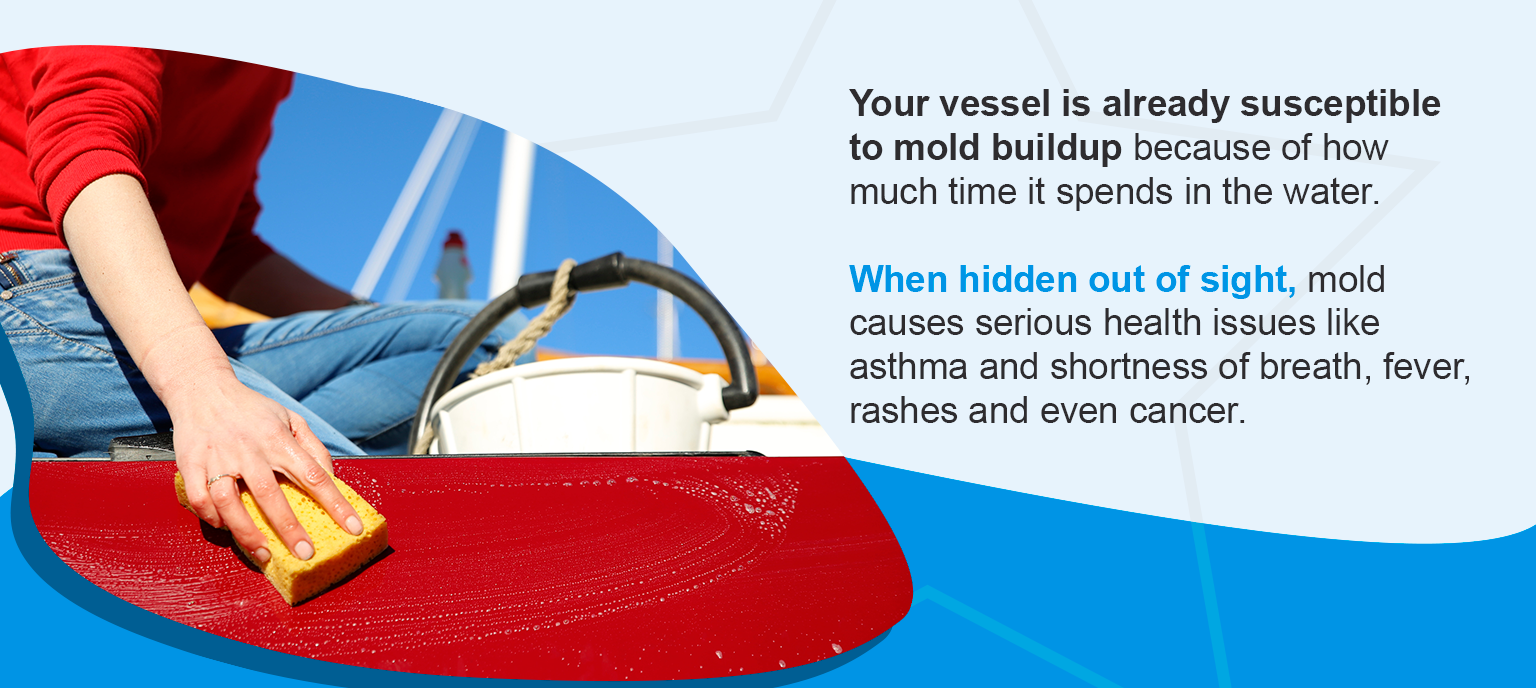 Your vessel is already susceptible to mold buildup because of how much time it spends in the water.

When hidden out of sight, mold causes serious health issues like asthma and shortness of breath, fever, rashes and even cancer.